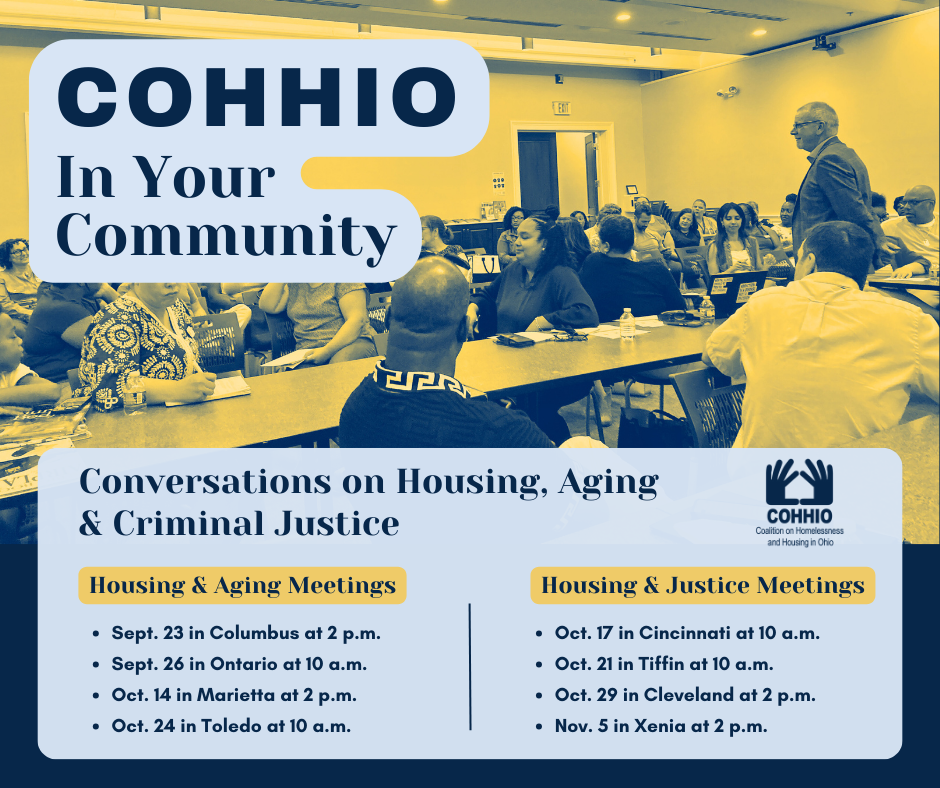 COHHIO
In Your Community

Conversations on Housing, Aging & Criminal Justice

COHHIO
Coalition on Homelessness and Housing in Ohio

Housing & Aging Meetings

- Sept. 23 in Columbus at 2 p.m.
- Sept. 26 in Ontario at 10 a.m.
- Oct. 14 in Marietta at 2 p.m.
- Oct. 24 in Toledo at 10 a.m.

Housing & Justice Meetings

- Oct. 17 in Cincinnati at 10 a.m.
- Oct. 21 in Tiffin at 10 a.m.
- Oct. 29 in Cleveland at 2 p.m.
- Nov. 5 in Xenia at 2 p.m.